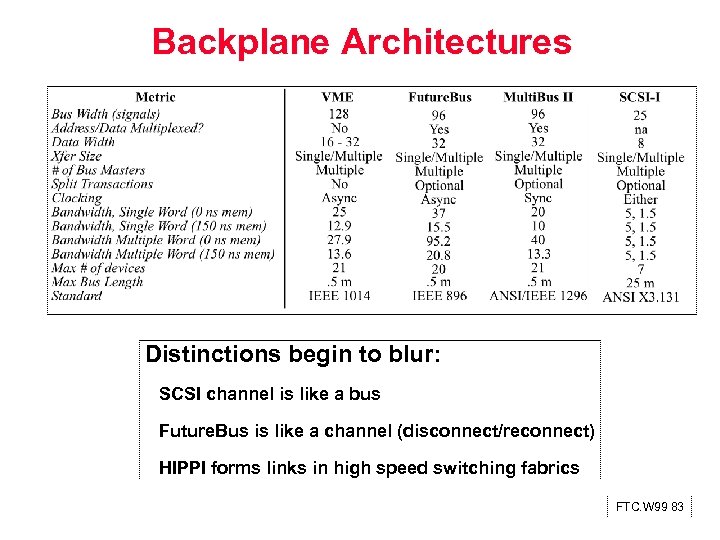 Backplane Architectures

| Metric | VME | FutureBus | MultiBus II | SCSI-I |
|---|---|---|---|---|
| Bus Width (signals) | 128 | 96 | 96 | 25 |
| Address/Data Multiplexed? | No | Yes | Yes | na |
| Data Width | 16 - 32 | 32 | 32 | 8 |
| Xfer Size | Single/Multiple | Single/Multiple | Single/Multiple | Single/Multiple |
| # of Bus Masters | Multiple | Multiple | Multiple | Multiple |
| Split Transactions | No | Optional | Optional | Optional |
| Clocking | Async | Async | Sync | Either |
| Bandwidth, Single Word (0 ns mem) | 25 | 37 | 20 | 5, 1.5 |
| Bandwidth, Single Word (150 ns mem) | 12.9 | 15.5 | 10 | 5, 1.5 |
| Bandwidth Multiple Word (0 ns mem) | 27.9 | 95.2 | 40 | 5, 1.5 |
| Bandwidth Multiple Word (150 ns mem) | 13.6 | 20.8 | 13.3 | 5, 1.5 |
| Max # of devices | 21 | 20 | 21 | 7 |
| Max Bus Length | .5 m | .5 m | .5 m | 25 m |
| Standard | IEEE 1014 | IEEE 896 | ANSI/IEEE 1296 | ANSI X3.131 |

Distinctions begin to blur:

SCSI channel is like a bus

FutureBus is like a channel (disconnect/reconnect)

HIPPI forms links in high speed switching fabrics

FTC.W99 83